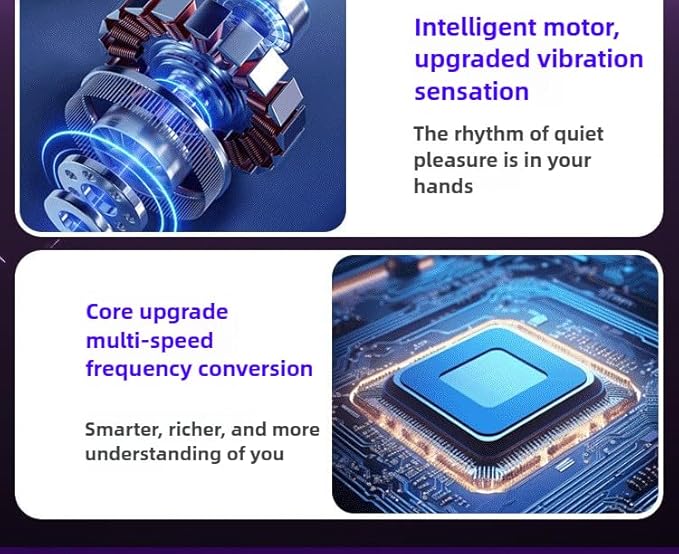 Intelligent motor, upgraded vibration sensation

The rhythm of quiet pleasure is in your hands

Core upgrade multi-speed frequency conversion

Smarter, richer, and more understanding of you